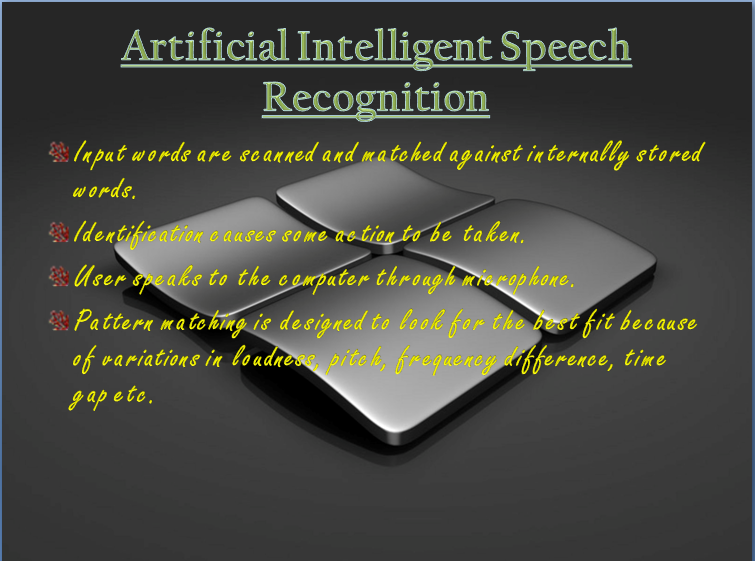 Artificial Intelligent Speech Recognition

Input words are scanned and matched against internally stored words.

Identification causes some action to be taken.

User speaks to the computer through microphone.

Pattern matching is designed to look for the best fit because of variations in loudness, pitch, frequency difference, time gap etc.